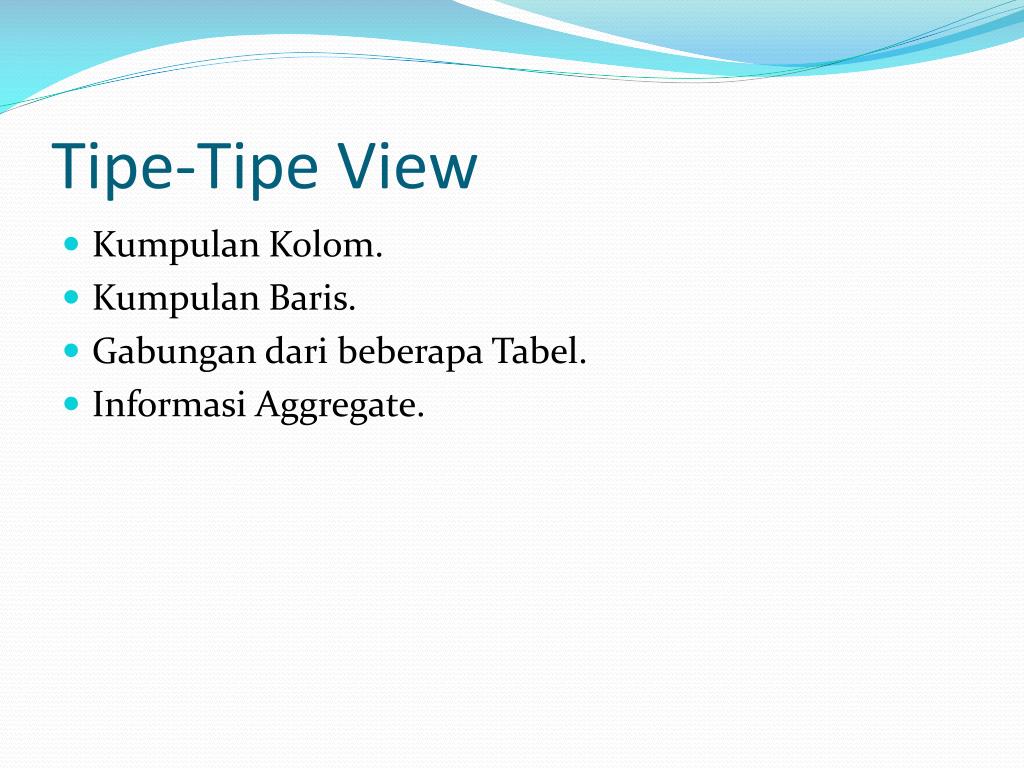 Tipe-Tipe View

- Kumpulan Kolom.
- Kumpulan Baris.
- Gabungan dari beberapa Tabel.
- Informasi Aggregate.